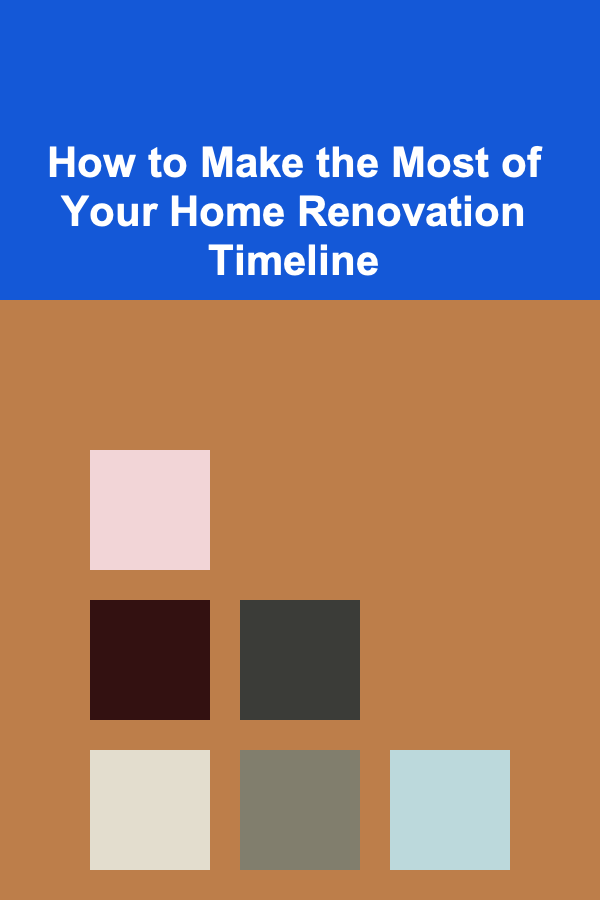 How to Make the Most of Your Home Renovation Timeline